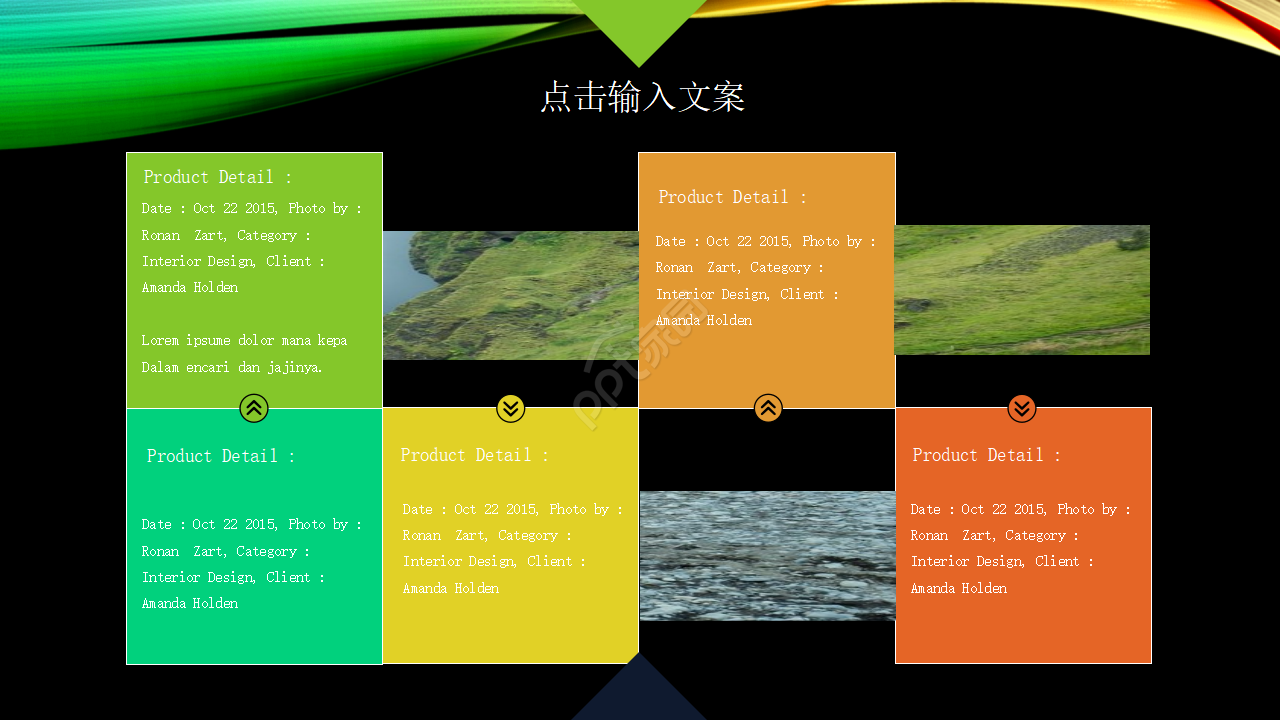 点击输入文案

Product Detail :

Date : Oct 22 2015, Photo by : Ronan Zart, Category : Interior Design, Client : Amanda Holden

Lorem ipsume dolor mana kepa Dalam encari dan jajinya.

Product Detail :

Date : Oct 22 2015, Photo by : Ronan Zart, Category : Interior Design, Client : Amanda Holden

Product Detail :

Date : Oct 22 2015, Photo by : Ronan Zart, Category : Interior Design, Client : Amanda Holden

Product Detail :

Date : Oct 22 2015, Photo by : Ronan Zart, Category : Interior Design, Client : Amanda Holden

Product Detail :

Date : Oct 22 2015, Photo by : Ronan Zart, Category : Interior Design, Client : Amanda Holden